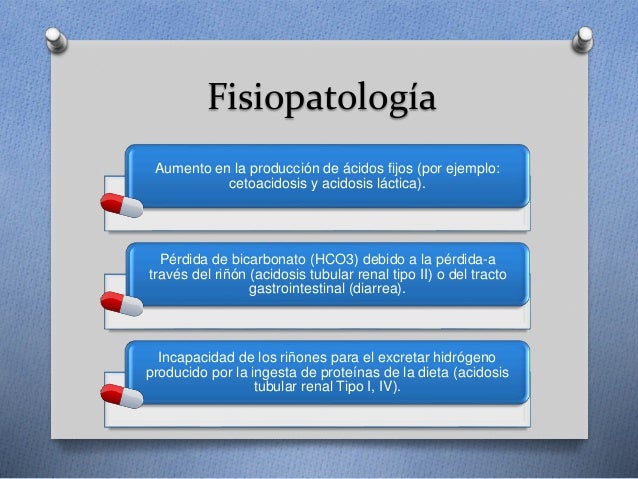 Fisiopatología

Aumento en la producción de ácidos fijos (por ejemplo: cetoacidosis y acidosis láctica).

Pérdida de bicarbonato (HCO3) debido a la pérdida-a través del riñón (acidosis tubular renal tipo II) o del tracto gastrointestinal (diarrea).

Incapacidad de los riñones para el excretar hidrógeno producido por la ingesta de proteínas de la dieta (acidosis tubular renal Tipo I, IV).